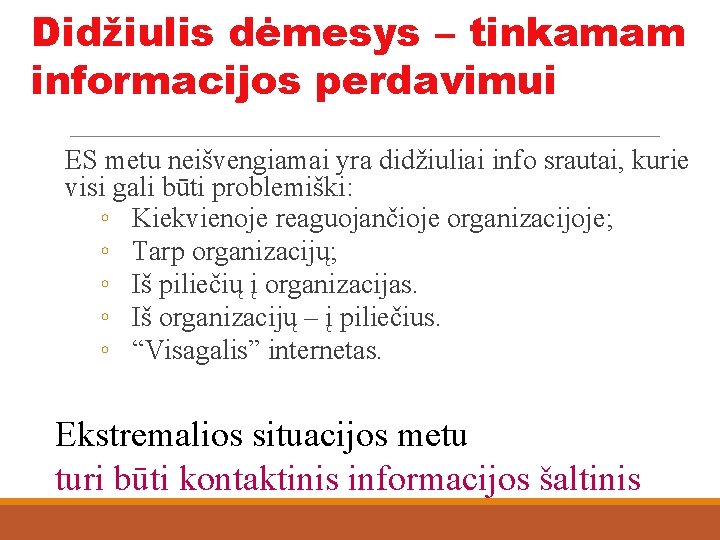 Didžiulis dėmesys – tinkamam informacijos perdavimui

ES metu neišvengiamai yra didžiuliai info srautai, kurie visi gali būti problemiški:
◦ Kiekvienoje reaguojančioje organizacijoje;
◦ Tarp organizacijų;
◦ Iš piliečių į organizacijas.
◦ Iš organizacijų – į piliečius.
◦ “Visagalis” internetas.

Ekstremalios situacijos metu
turi būti kontaktinis informacijos šaltinis